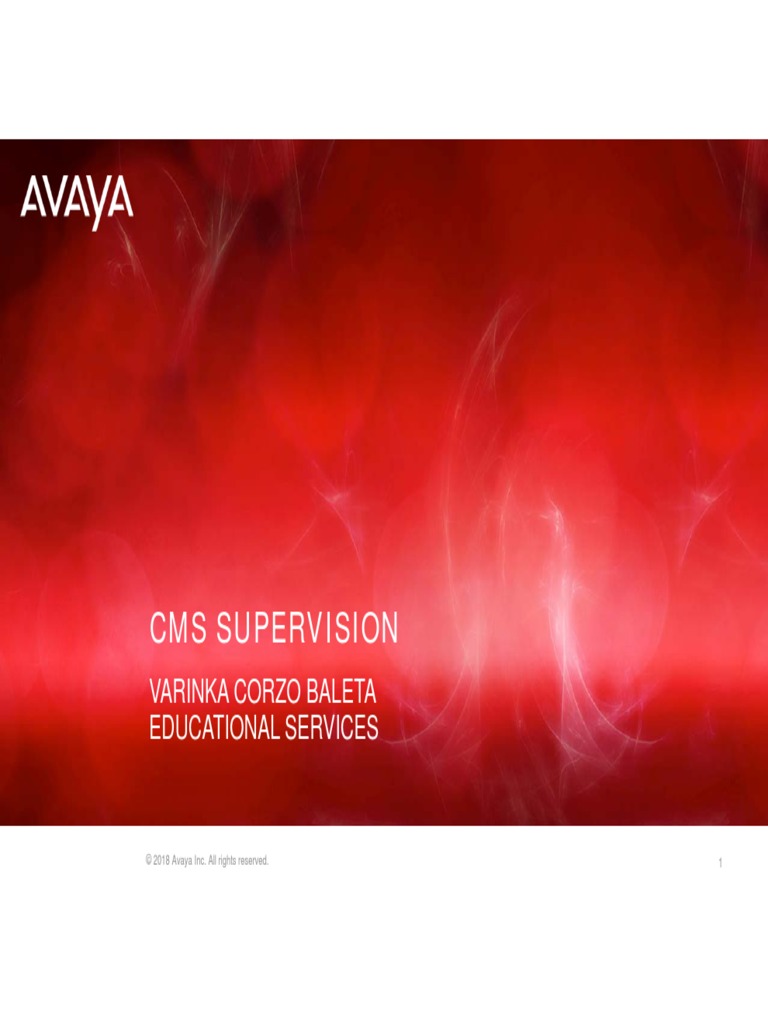 AVAYA

CMS SUPERVISION

VARINKA CORZO BALETA
EDUCATIONAL SERVICES

© 2018 Avaya Inc. All rights reserved.

1